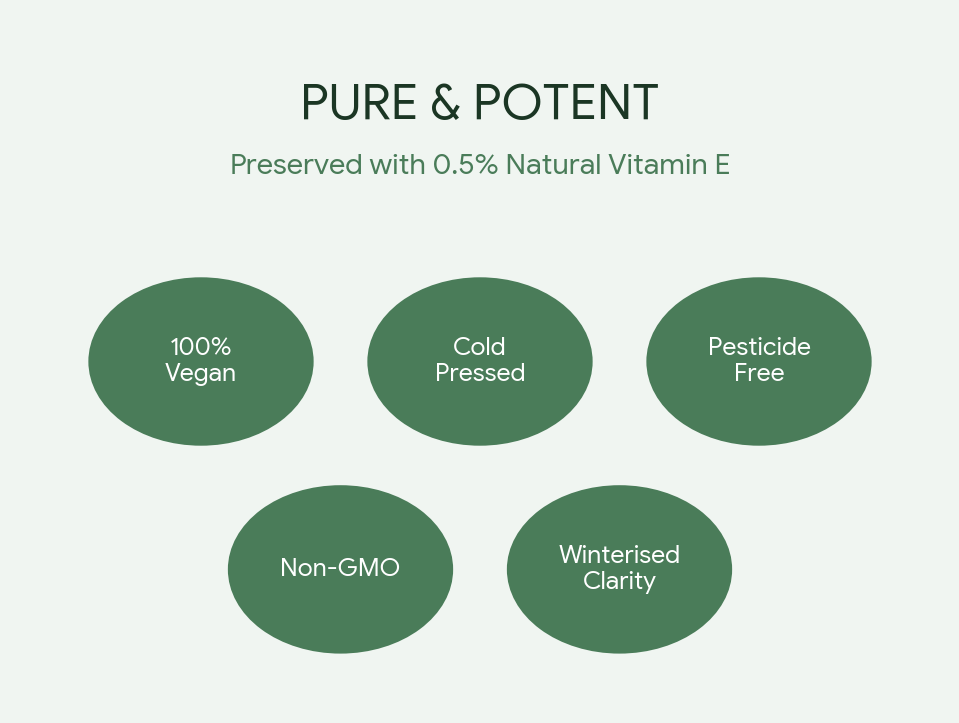 PURE & POTENT

Preserved with 0.5% Natural Vitamin E

100% Vegan

Cold Pressed

Pesticide Free

Non-GMO

Winterised Clarity